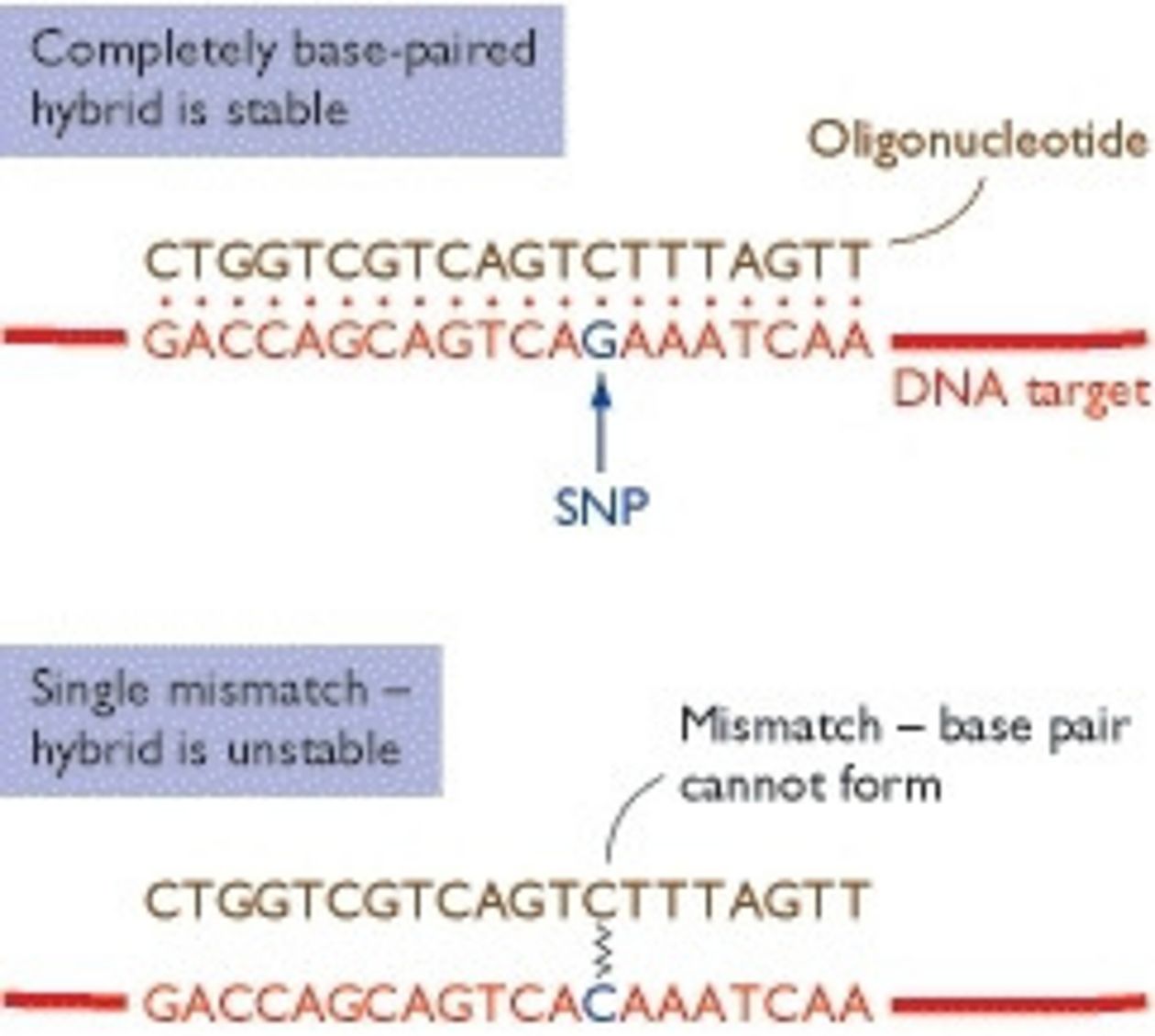 Completely base-paired hybrid is stable

Oligonucleotide

CTGGTCGTCAGTCTTTAGTT

GACCAGCAGTCAGAAATCAA

DNA target

SNP

Single mismatch – hybrid is unstable

Mismatch – base pair cannot form

CTGGTCGTCAGTCTTTAGTT

GACCAGCAGTCACAAATCAA